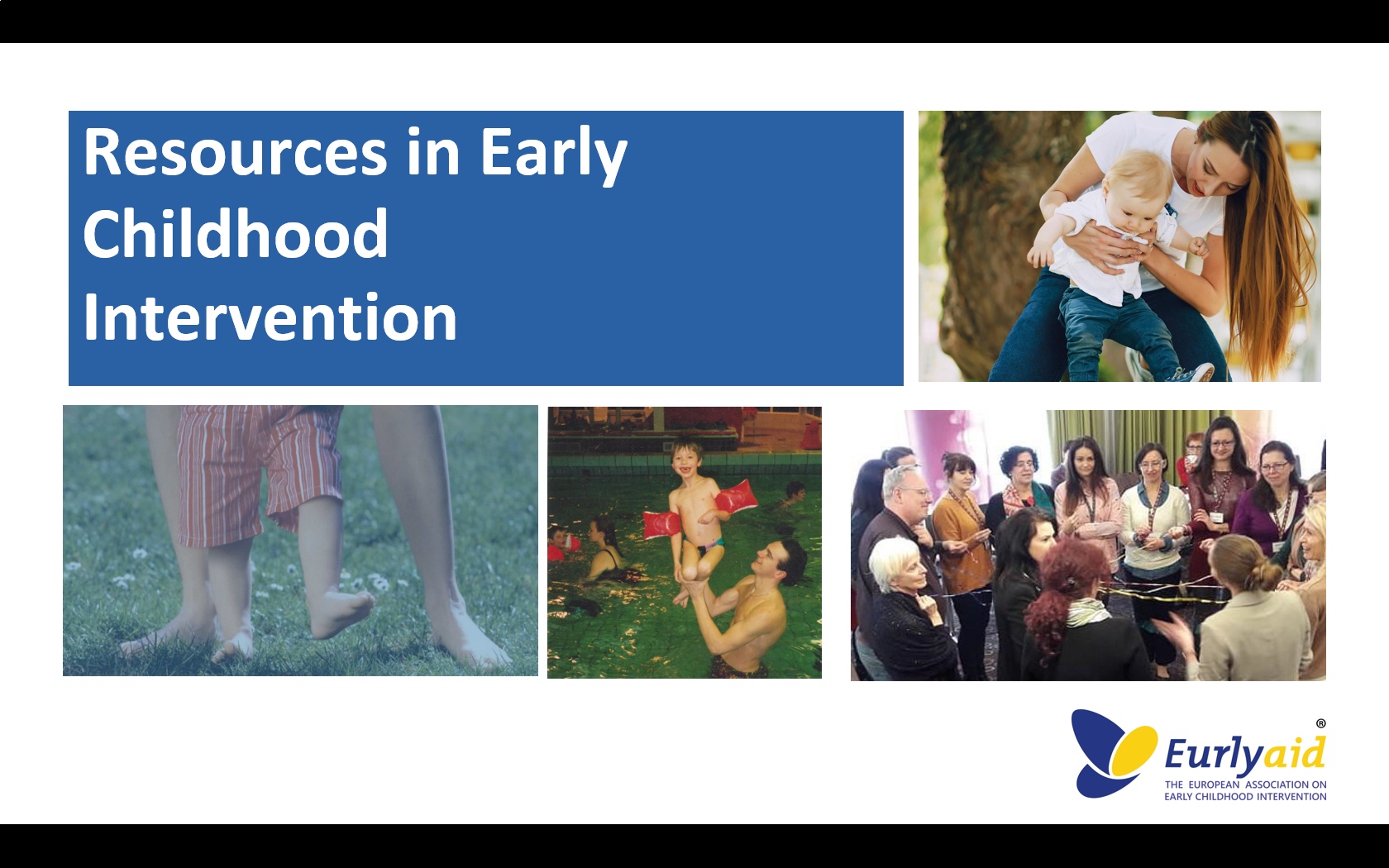 Resources in Early Childhood Intervention

Eurlyaid®
THE EUROPEAN ASSOCIATION ON EARLY CHILDHOOD INTERVENTION